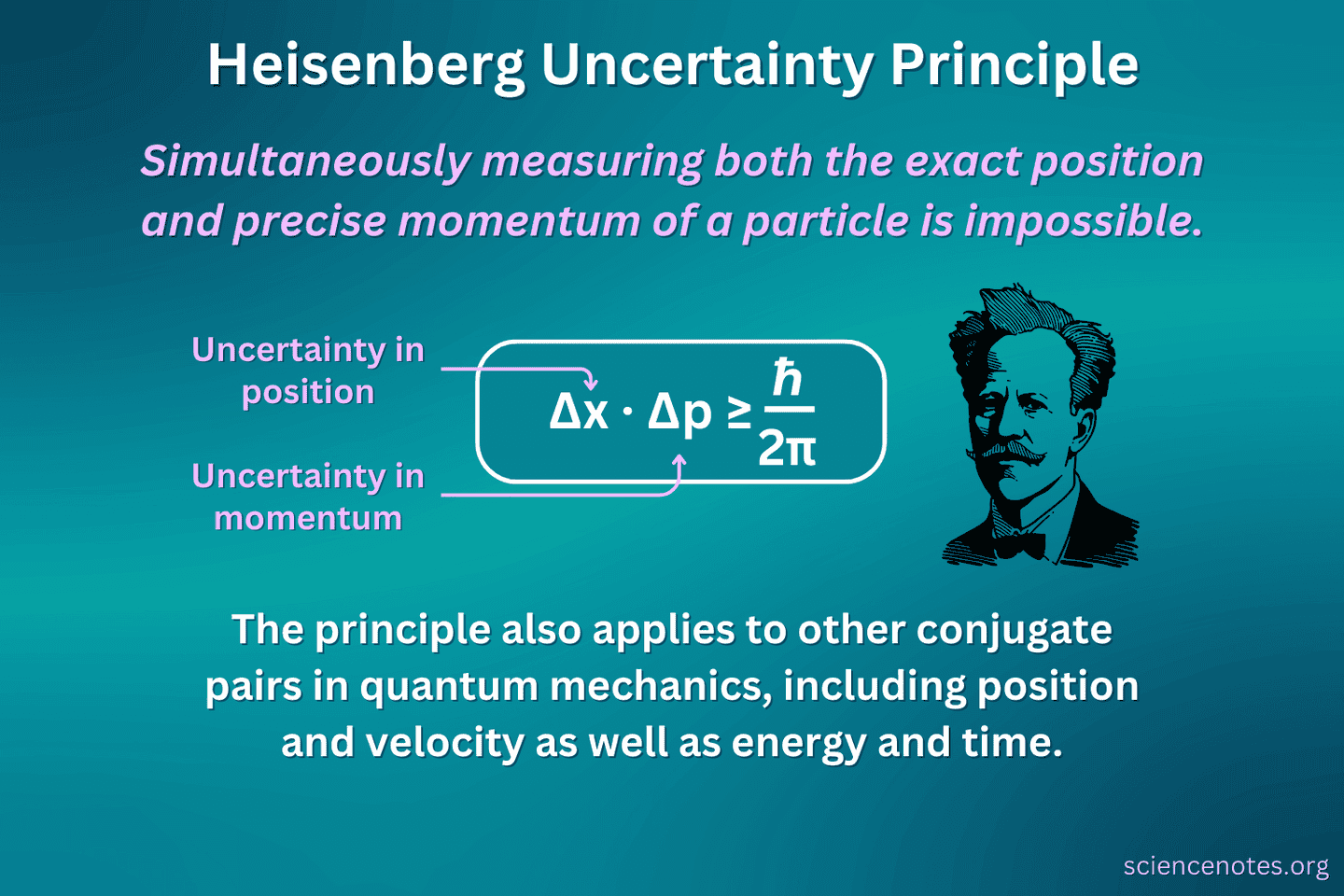 Heisenberg Uncertainty Principle

Simultaneously measuring both the exact position and precise momentum of a particle is impossible.

Uncertainty in position

Uncertainty in momentum

$\Delta x \cdot \Delta p \geq \frac{\hbar}{2\pi}$

The principle also applies to other conjugate pairs in quantum mechanics, including position and velocity as well as energy and time.

sciencenotes.org